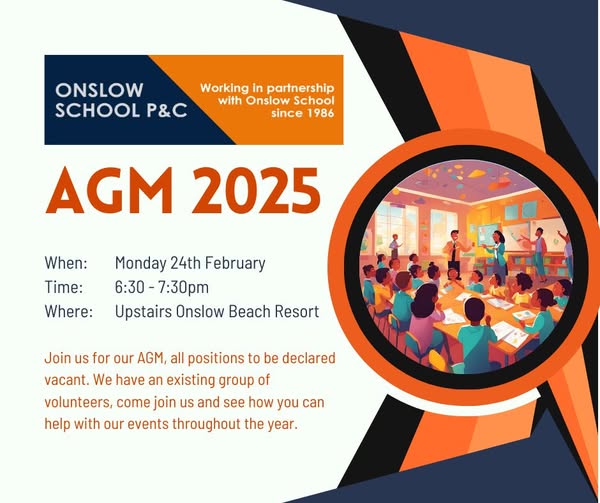 ONSLOW SCHOOL P&C

Working in partnership with Onslow School since 1986

AGM 2025

When: Monday 24th February
Time: 6:30 - 7:30pm
Where: Upstairs Onslow Beach Resort

Join us for our AGM, all positions to be declared vacant. We have an existing group of volunteers, come join us and see how you can help with our events throughout the year.